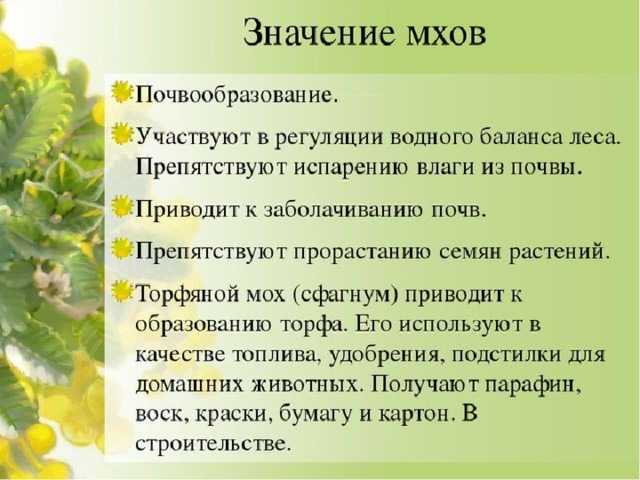 Значение мхов

Почвообразование.

Участвуют в регуляции водного баланса леса. Препятствуют испарению влаги из почвы.

Приводит к заболачиванию почв.

Препятствуют прорастанию семян растений.

Торфяной мох (сфагнум) приводит к образованию торфа. Его используют в качестве топлива, удобрения, подстилки для домашних животных. Получают парафин, воск, краски, бумагу и картон. В строительстве.